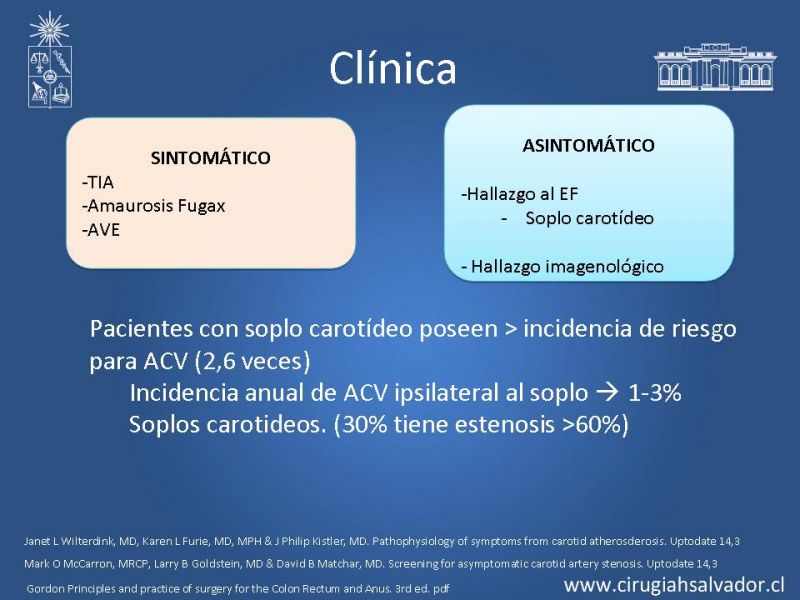 Clínica

SINTOMÁTICO
-TIA
-Amaurosis Fugax
-AVE

ASINTOMÁTICO

-Hallazgo al EF
- Soplo carotídeo

- Hallazgo imagenológico

Pacientes con soplo carotídeo poseen > incidencia de riesgo para ACV (2,6 veces)
Incidencia anual de ACV ipsilateral al soplo → 1-3%
Soplos carotideos. (30% tiene estenosis >60%)

Janet L Wilterdink, MD, Karen L Furie, MD, MPH & J Philip Kistler, MD. Pathophysiology of symptoms from carotid atherosderosis. Uptodate 14,3
Mark O McCarron, MRCP, Larry B Goldstein, MD & David B Matchar, MD. Screening for asymptomatic carotid artery stenosis. Uptodate 14,3
Gordon Principles and practice of surgery for the Colon Rectum and Anus. 3rd ed. pdf

www.cirugiahsalvador.cl